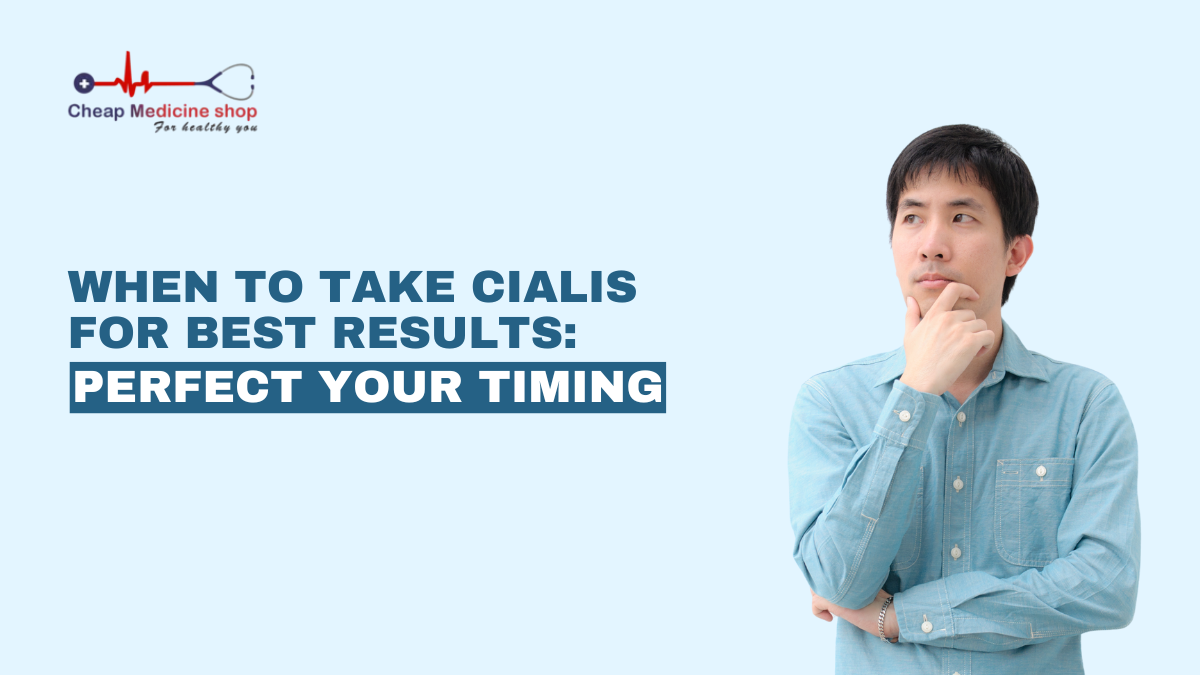 Cheap Medicine shop
For healthy you

WHEN TO TAKE CIALIS FOR BEST RESULTS:
PERFECT YOUR TIMING